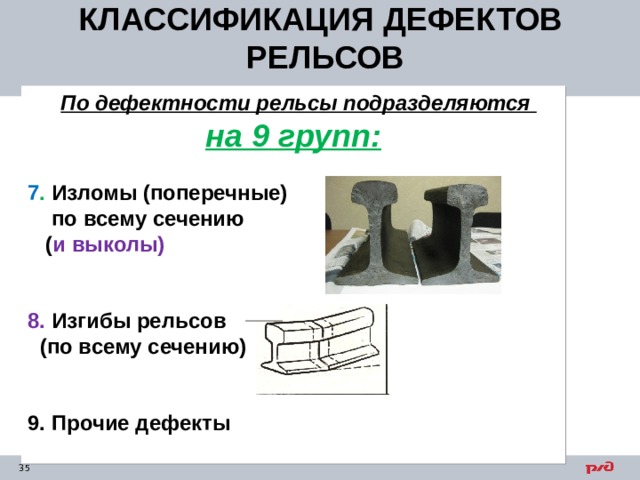 КЛАССИФИКАЦИЯ ДЕФЕКТОВ РЕЛЬСОВ

По дефектности рельсы подразделяются

на 9 групп:

7. Изломы (поперечные) по всему сечению (и выколы)

8. Изгибы рельсов (по всему сечению)

9. Прочие дефекты

35

РЖД